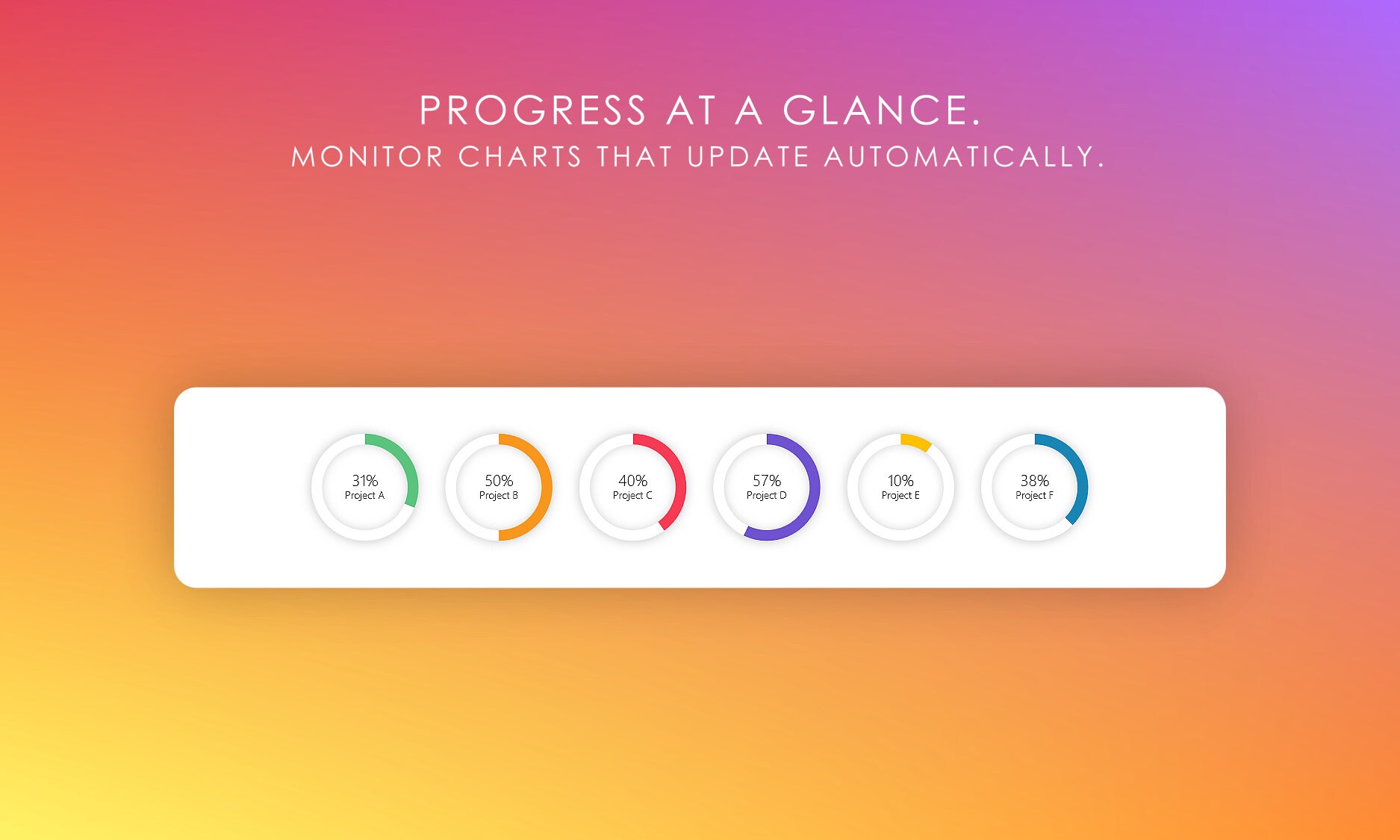 PROGRESS AT A GLANCE.
MONITOR CHARTS THAT UPDATE AUTOMATICALLY.

31%
Project A

50%
Project B

40%
Project C

57%
Project D

10%
Project E

38%
Project F